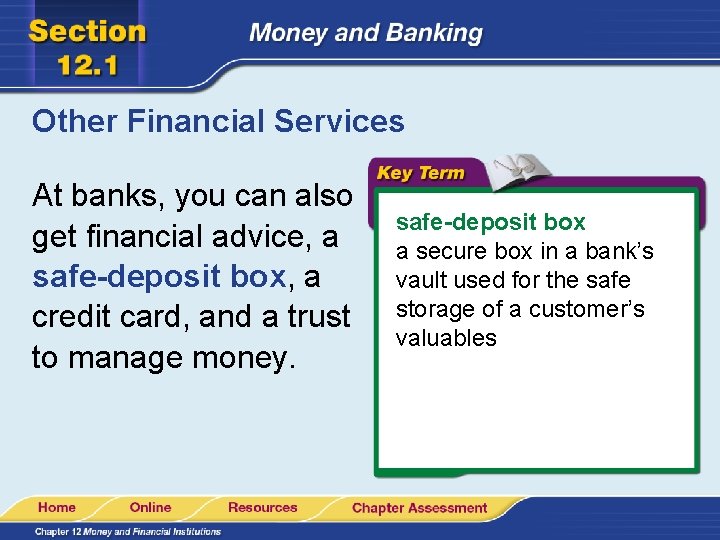 Section 12.1

Money and Banking

Other Financial Services

At banks, you can also get financial advice, a safe-deposit box, a credit card, and a trust to manage money.

Key Term

safe-deposit box
a secure box in a bank's vault used for the safe storage of a customer's valuables

Home Online Resources Chapter Assessment

Chapter 12 Money and Financial Institutions